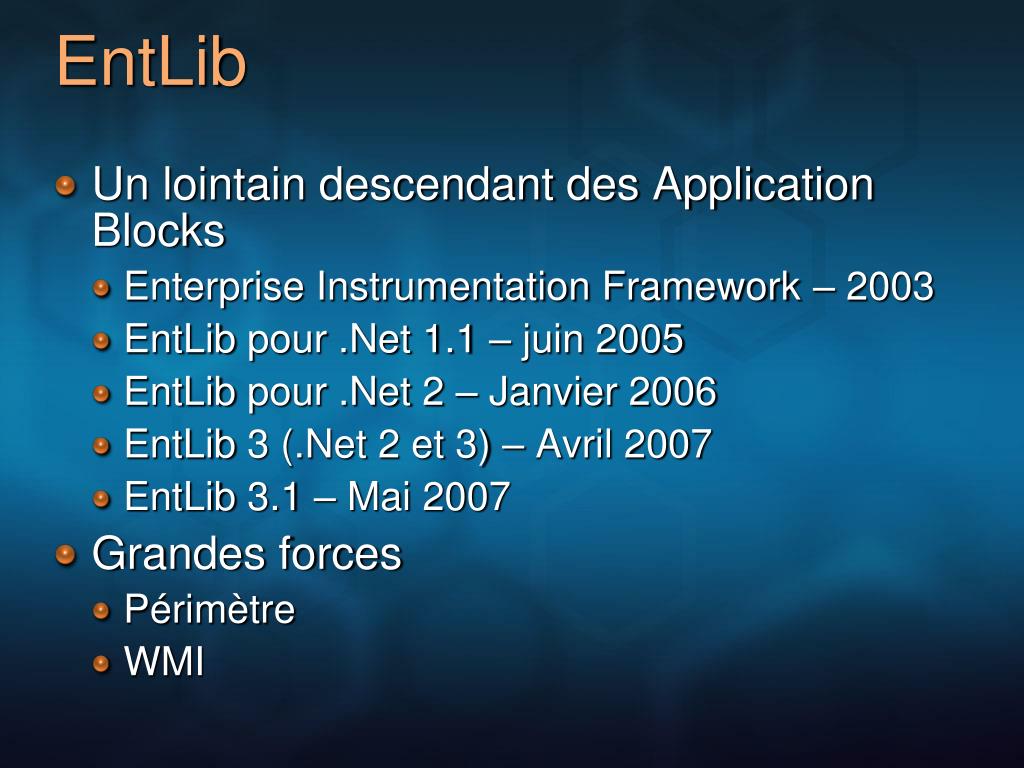 EntLib

Un lointain descendant des Application Blocks

Enterprise Instrumentation Framework – 2003

EntLib pour .Net 1.1 – juin 2005

EntLib pour .Net 2 – Janvier 2006

EntLib 3 (.Net 2 et 3) – Avril 2007

EntLib 3.1 – Mai 2007

Grandes forces

Périmètre

WMI